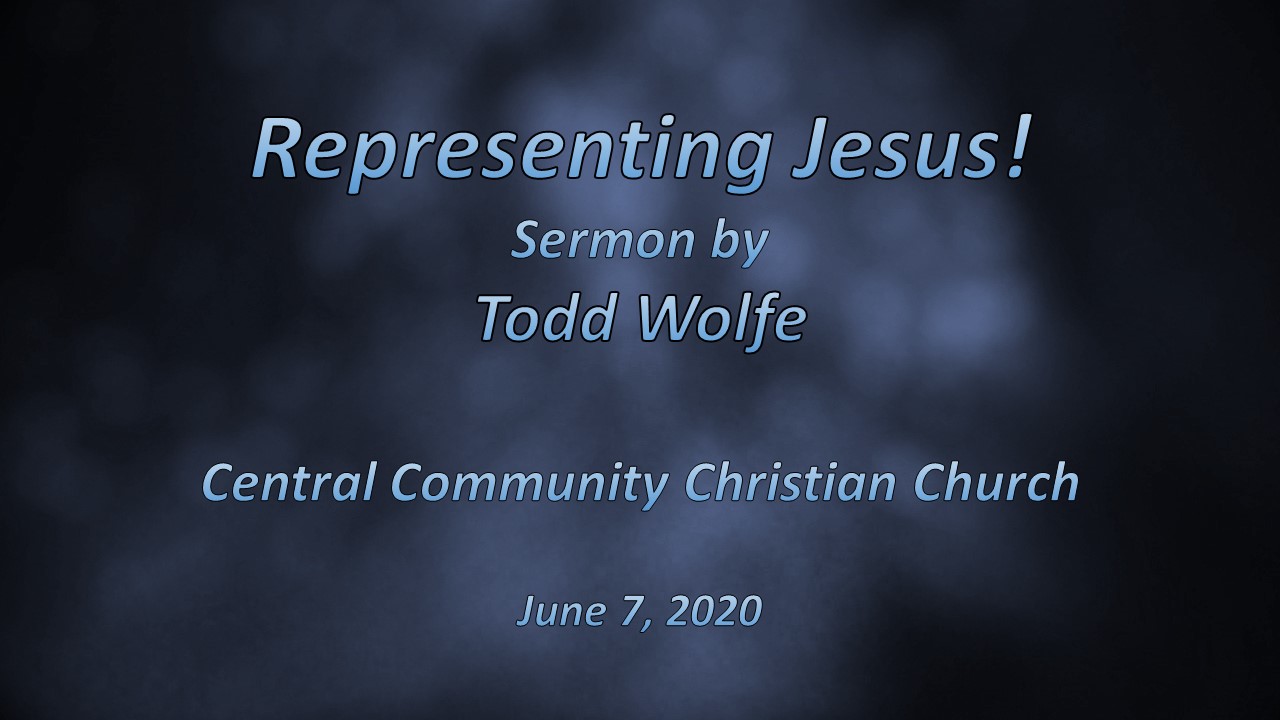 Representing Jesus!
Sermon by
Todd Wolfe

Central Community Christian Church

June 7, 2020